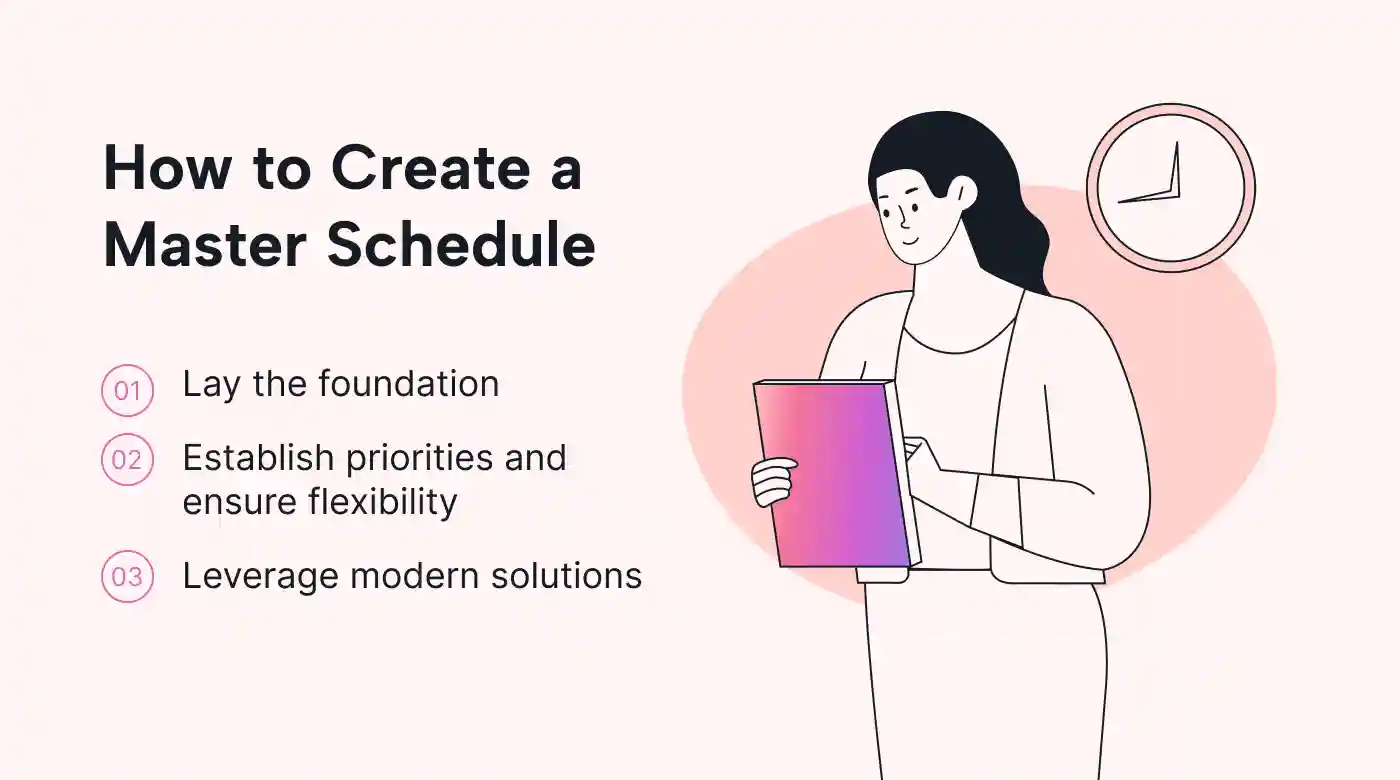 How to Create a Master Schedule

01 Lay the foundation

02 Establish priorities and ensure flexibility

03 Leverage modern solutions